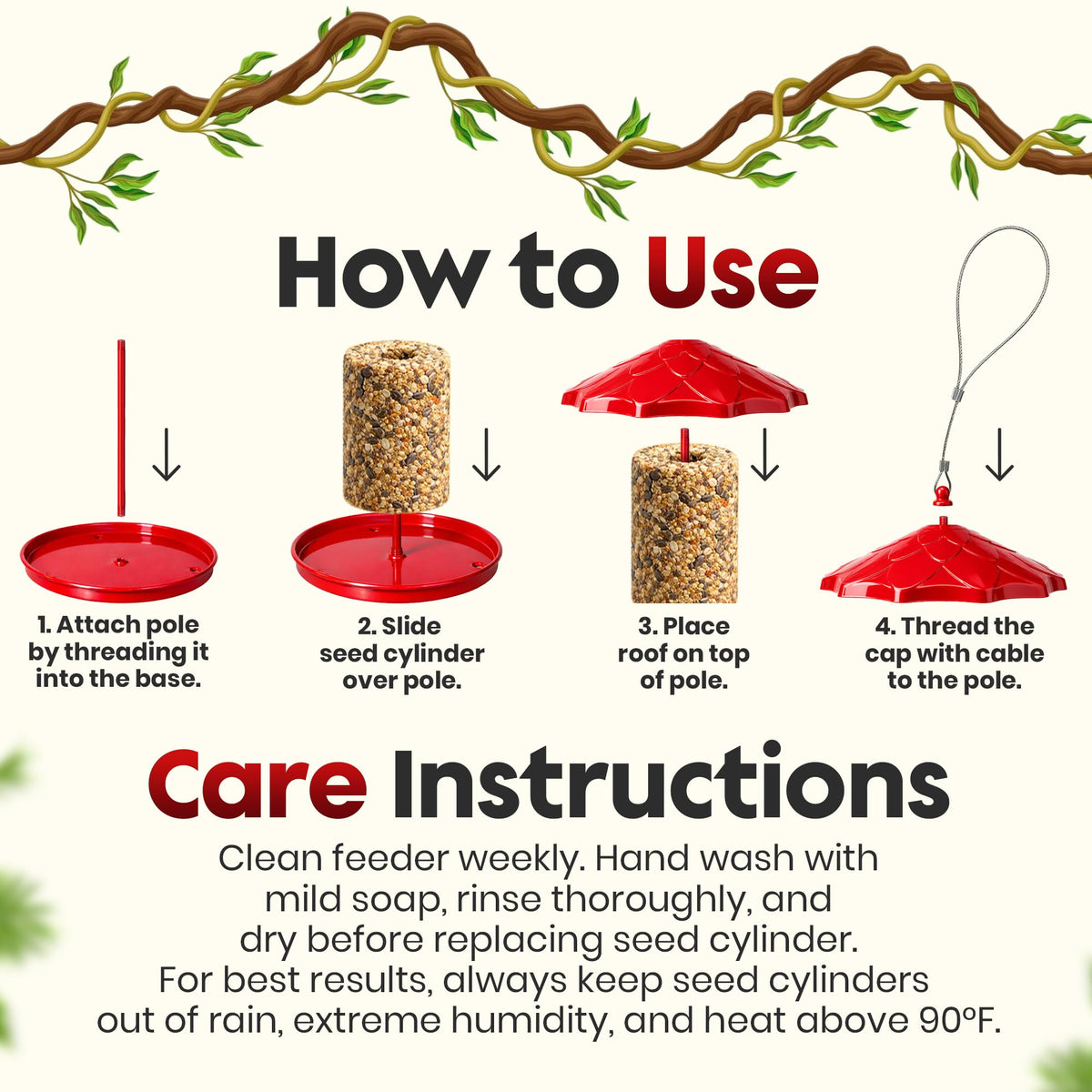 How to Use

1. Attach pole by threading it into the base.

2. Slide seed cylinder over pole.

3. Place roof on top of pole.

4. Thread the cap with cable to the pole.

Care Instructions

Clean feeder weekly. Hand wash with mild soap, rinse thoroughly, and dry before replacing seed cylinder. For best results, always keep seed cylinders out of rain, extreme humidity, and heat above 90ºF.